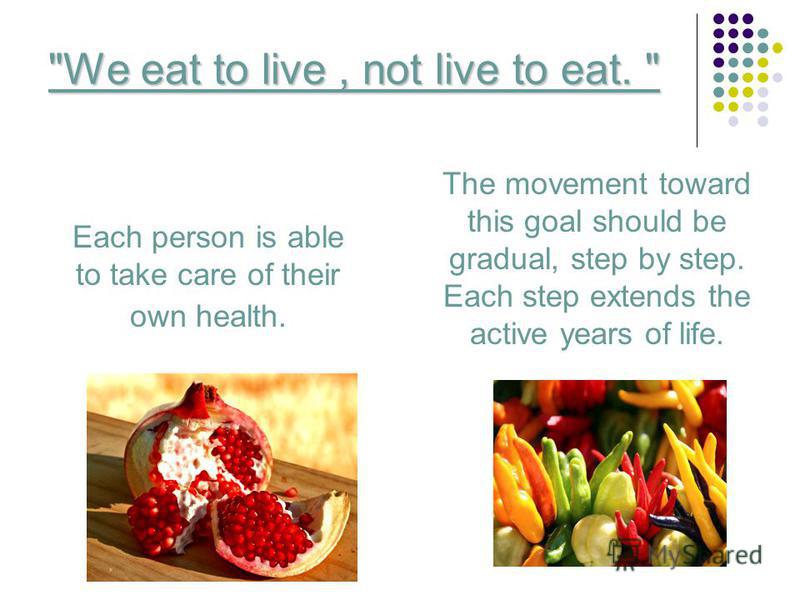 "We eat to live , not live to eat. "

Each person is able to take care of their own health.

The movement toward this goal should be gradual, step by step. Each step extends the active years of life.

MyShared